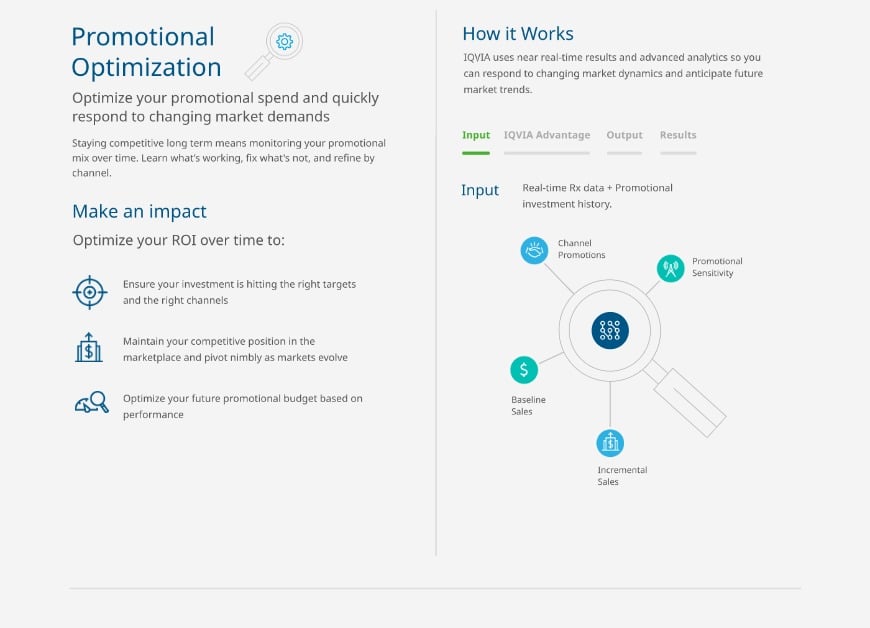 Promotional Optimization

Optimize your promotional spend and quickly respond to changing market demands

Staying competitive long term means monitoring your promotional mix over time. Learn what's working, fix what's not, and refine by channel.

Make an impact

Optimize your ROI over time to:

Ensure your investment is hitting the right targets and the right channels

Maintain your competitive position in the marketplace and pivot nimbly as markets evolve

Optimize your future promotional budget based on performance

How it Works

IQVIA uses near real-time results and advanced analytics so you can respond to changing market dynamics and anticipate future market trends.

Input IQVIA Advantage Output Results

Input

Real-time Rx data + Promotional investment history.

Channel Promotions

Promotional Sensitivity

Baseline Sales

Incremental Sales